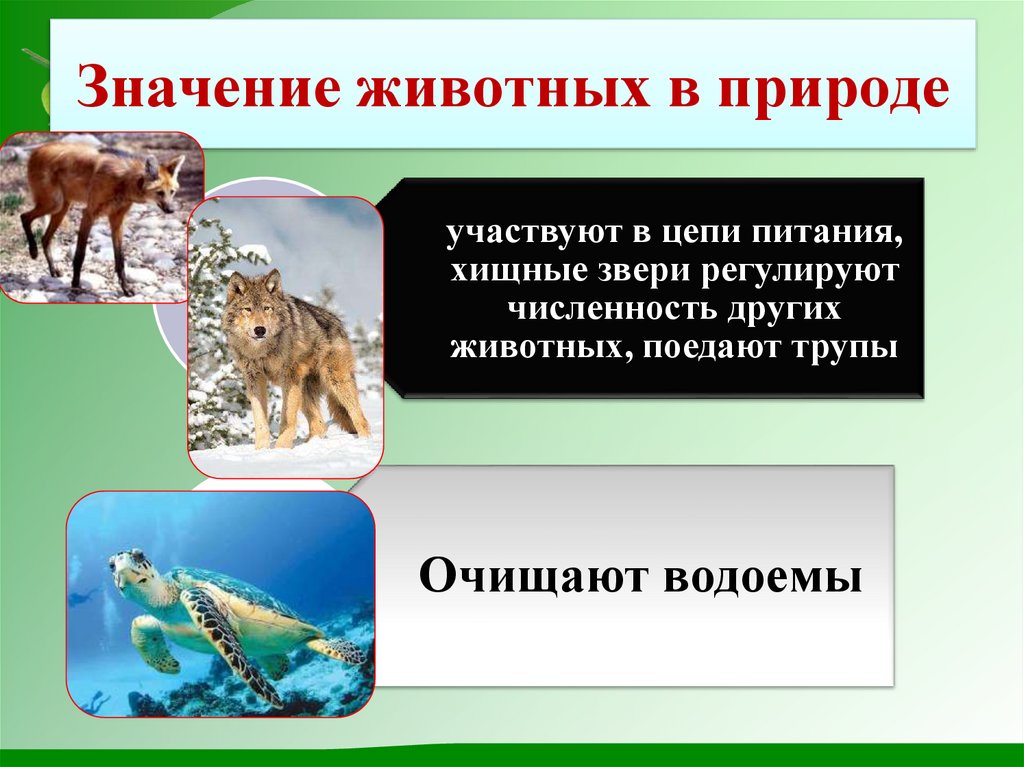 Значение животных в природе

участвуют в цепи питания, хищные звери регулируют численность других животных, поедают трупы

Очищают водоемы